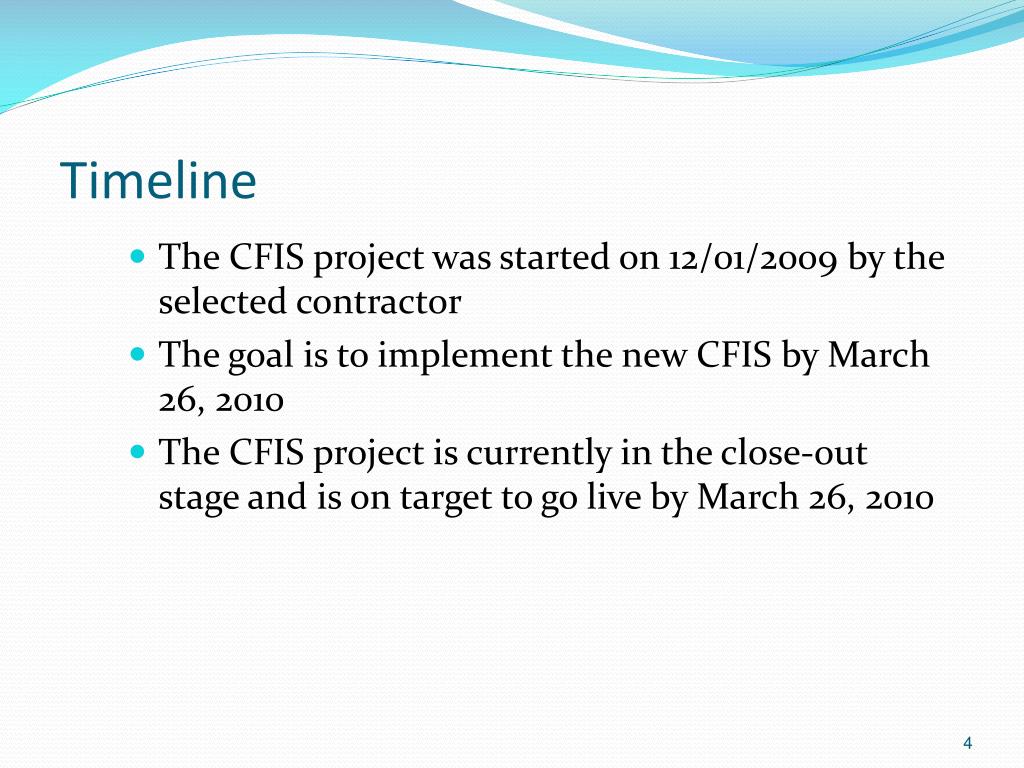 Timeline

- The CFIS project was started on 12/01/2009 by the selected contractor
- The goal is to implement the new CFIS by March 26, 2010
- The CFIS project is currently in the close-out stage and is on target to go live by March 26, 2010

4